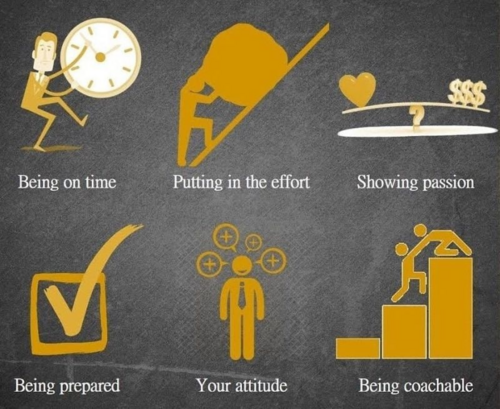 $$$
?

Being on time

Putting in the effort

Showing passion

Being prepared

Your attitude

Being coachable